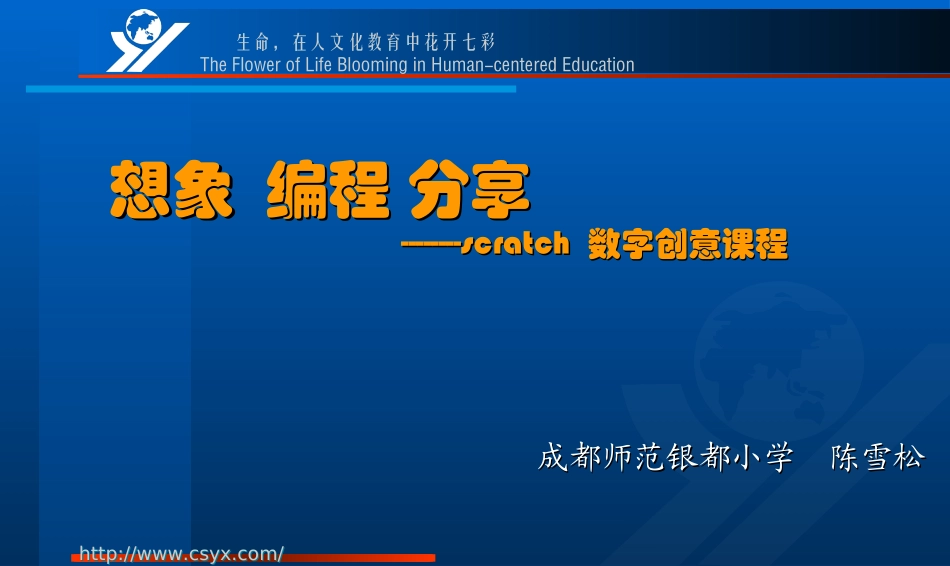 生命，在人文化教育中花开七彩
The Flower of Life Blooming in Human-centered Education

想象 编程 分享
——scratch 数字创意课程

成都师范银都小学 陈雪松

http://www.csyx.com/